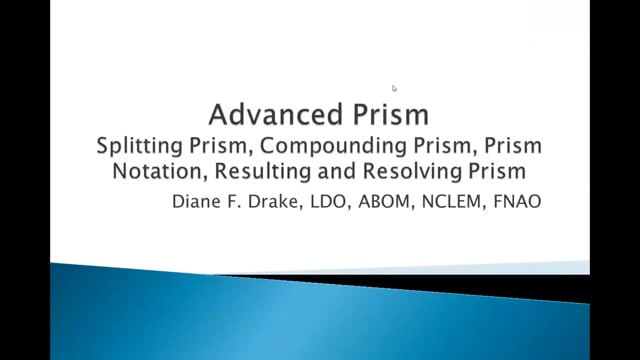 Advanced Prism
Splitting Prism, Compounding Prism, Prism Notation, Resulting and Resolving Prism
Diane F. Drake, LDO, ABOM, NCLEM, FNAO